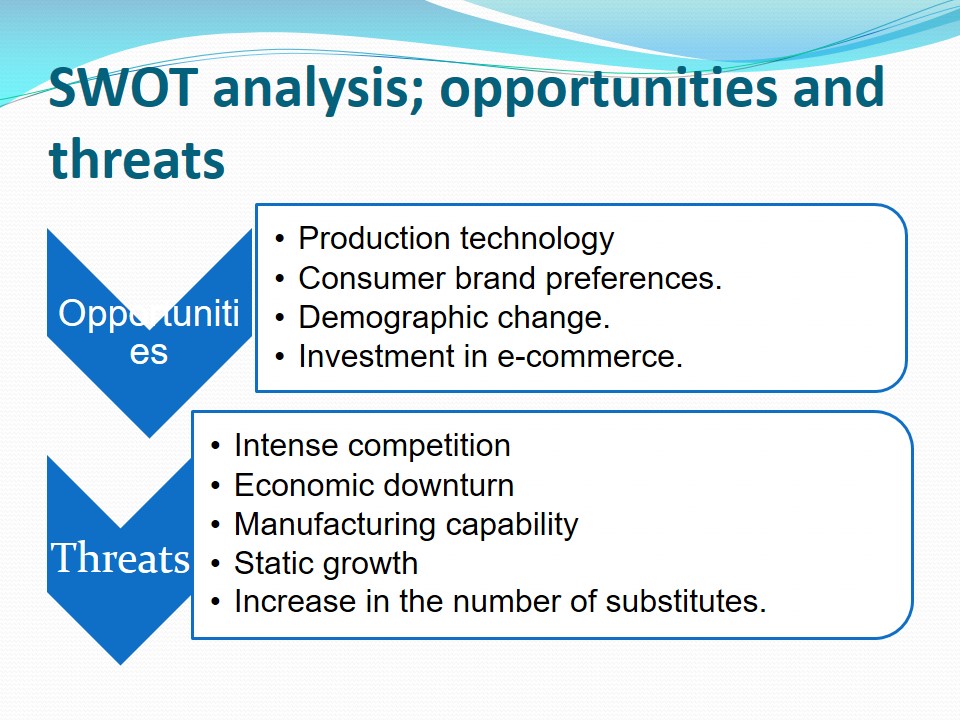 SWOT analysis; opportunities and threats

Opportunities

• Production technology
• Consumer brand preferences.
• Demographic change.
• Investment in e-commerce.

Threats

• Intense competition
• Economic downturn
• Manufacturing capability
• Static growth
• Increase in the number of substitutes.